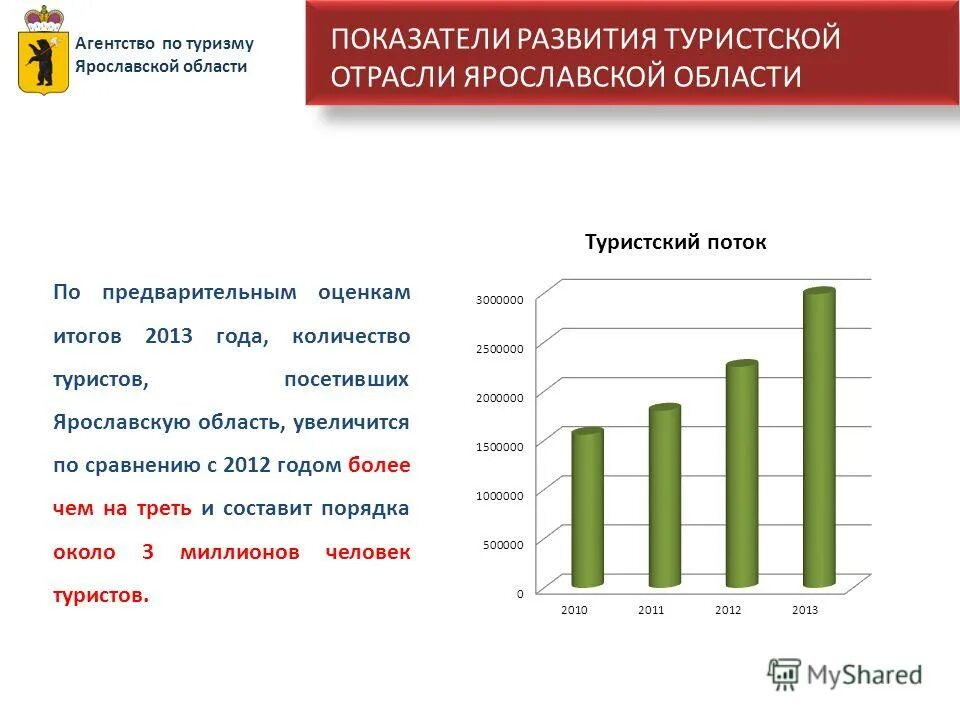 Агентство по туризму Ярославской области

ПОКАЗАТЕЛИ РАЗВИТИЯ ТУРИСТСКОЙ ОТРАСЛИ ЯРОСЛАВСКОЙ ОБЛАСТИ

По предварительным оценкам итогов 2013 года, количество туристов, посетивших Ярославскую область, увеличится по сравнению с 2012 годом более чем на треть и составит порядка около 3 миллионов человек туристов.

Туристский поток

3000000
2500000
2000000
1500000
1000000
500000
0

2010
2011
2012
2013

MyShared